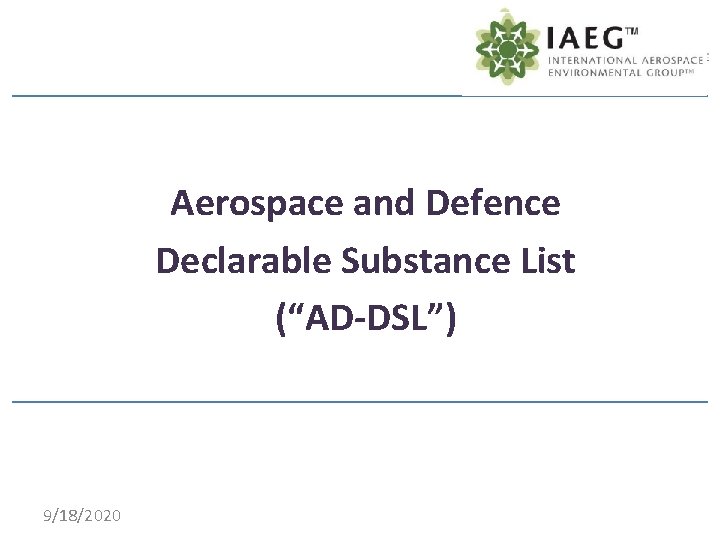 IAEG™
INTERNATIONAL AEROSPACE ENVIRONMENTAL GROUP™

Aerospace and Defence Declarable Substance List (“AD-DSL”)

9/18/2020